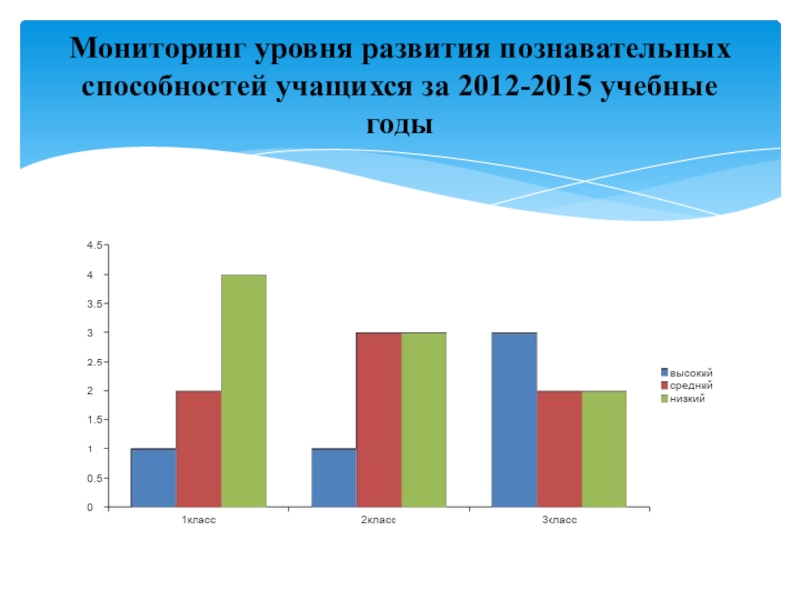 Мониторинг уровня развития познавательных способностей учащихся за 2012-2015 учебные годы

4.5
4
3.5
3
2.5
2
1.5
1
0.5
0

1класс
2класс
3класс

высокий
средний
низкий